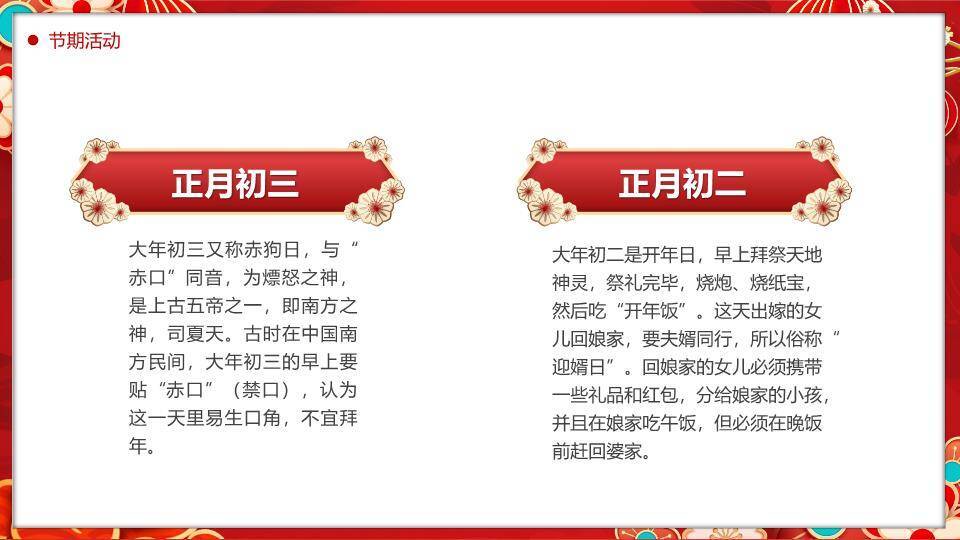 节期活动

正月初三

大年初三又称赤狗日，与“赤口”同音，为熛怒之神，是上古五帝之一，即南方之神，司夏天。古时在中国南方民间，大年初三的早上要贴“赤口”（禁口），认为这一天里易生口角，不宜拜年。

正月初二

大年初二是开年日，早上拜祭天地神灵，祭礼完毕，烧炮、烧纸宝，然后吃“开年饭”。这天出嫁的女儿回娘家，要夫婿同行，所以俗称“迎婿日”。回娘家的女儿必须携带一些礼品和红包，分给娘家的小孩，并且在娘家吃午饭，但必须在晚饭前赶回婆家。